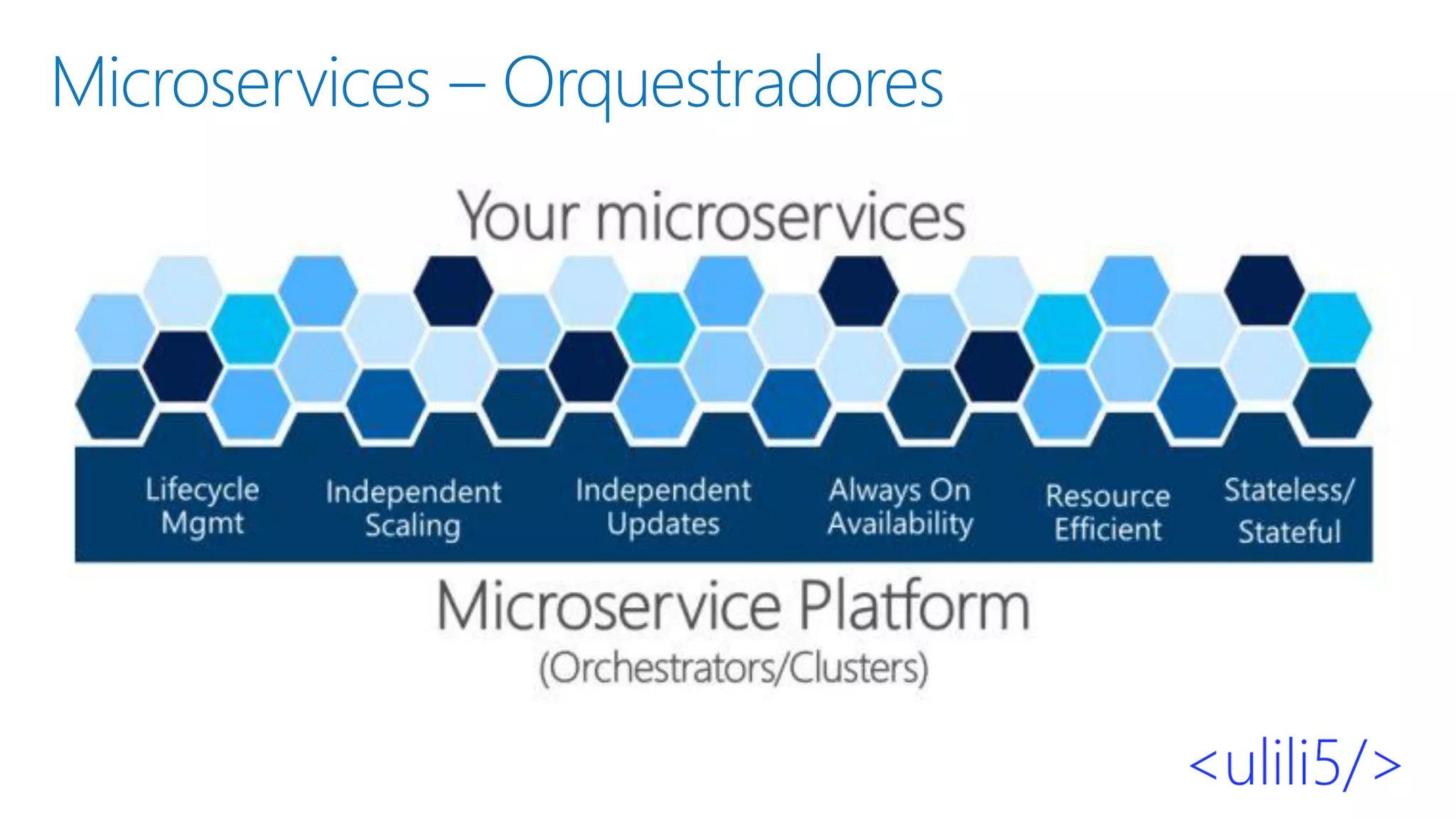 Microservices – Orquestradores

Your microservices

Lifecycle Mgmt

Independent Scaling

Independent Updates

Always On Availability

Resource Efficient

Stateless/ Stateful

Microservice Platform
(Orchestrators/Clusters)

<ulili5/>